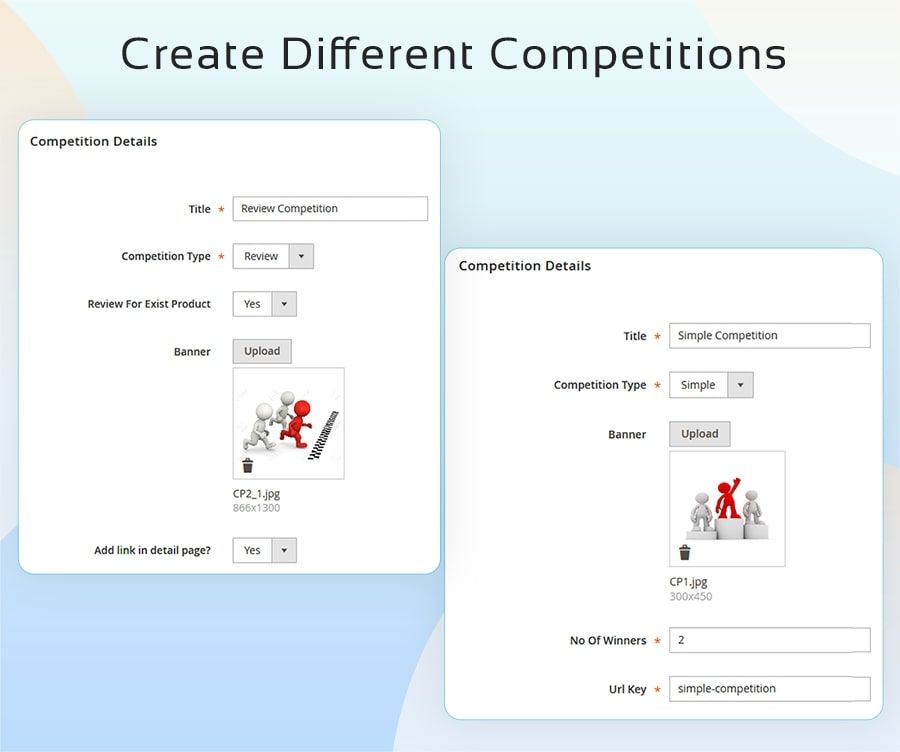 Create Different Competitions

Competition Details

Title * Review Competition

Competition Type * Review

Review For Exist Product Yes

Banner Upload

CP2_1.jpg
866x1300

Add link in detail page? Yes

Competition Details

Title * Simple Competition

Competition Type * Simple

Banner Upload

CP1.jpg
300x450

No Of Winners * 2

Url Key * simple-competition